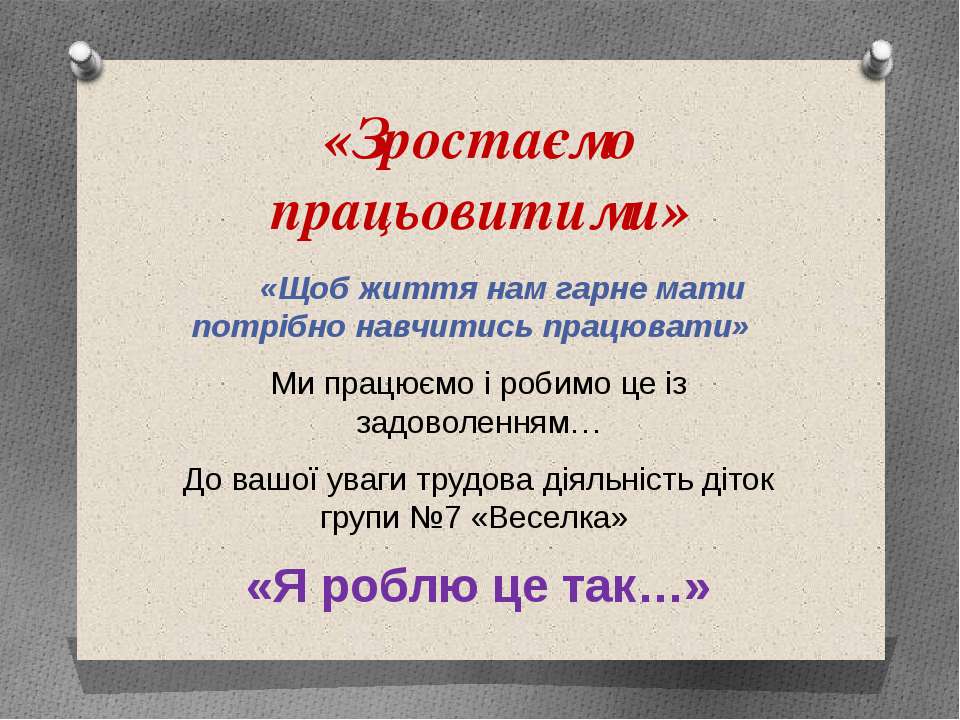 «Зростаємо працьовитими»

«Щоб життя нам гарне мати потрібно навчитись працювати»

Ми працюємо і робимо це із задоволенням…

До вашої уваги трудова діяльність діток групи №7 «Веселка»

«Я роблю це так…»